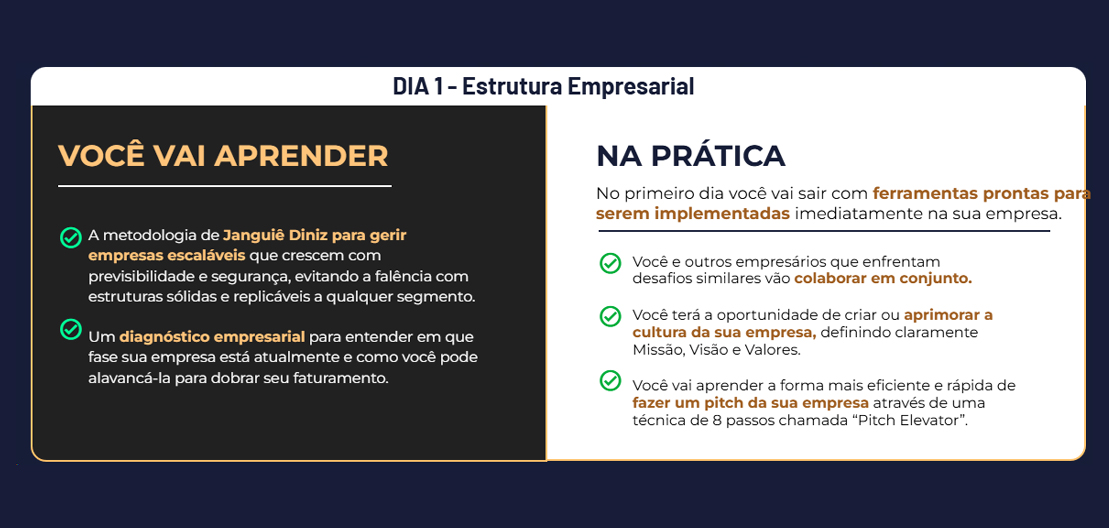 DIA 1 - Estrutura Empresarial

VOCÊ VAI APRENDER

A metodologia de Janguiê Diniz para gerir empresas escaláveis que crescem com previsibilidade e segurança, evitando a falência com estruturas sólidas e replicáveis a qualquer segmento.

Um diagnóstico empresarial para entender em que fase sua empresa está atualmente e como você pode alavancá-la para dobrar seu faturamento.

NA PRÁTICA

No primeiro dia você vai sair com ferramentas prontas para serem implementadas imediatamente na sua empresa.

Você e outros empresários que enfrentam desafios similares vão colaborar em conjunto.

Você terá a oportunidade de criar ou aprimorar a cultura da sua empresa, definindo claramente Missão, Visão e Valores.

Você vai aprender a forma mais eficiente e rápida de fazer um pitch da sua empresa através de uma técnica de 8 passos chamada “Pitch Elevator”.